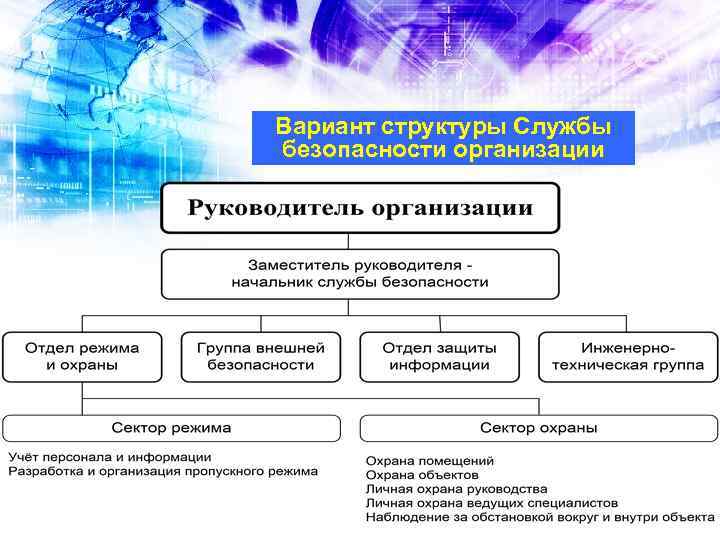 Вариант структуры Службы безопасности организации

Руководитель организации

Заместитель руководителя - начальник службы безопасности

Отдел режима и охраны

Группа внешней безопасности

Отдел защиты информации

Инженерно-техническая группа

Сектор режима

Сектор охраны

Учёт персонала и информации
Разработка и организация пропускного режима

Охрана помещений
Охрана объектов
Личная охрана руководства
Личная охрана ведущих специалистов
Наблюдение за обстановкой вокруг и внутри объекта